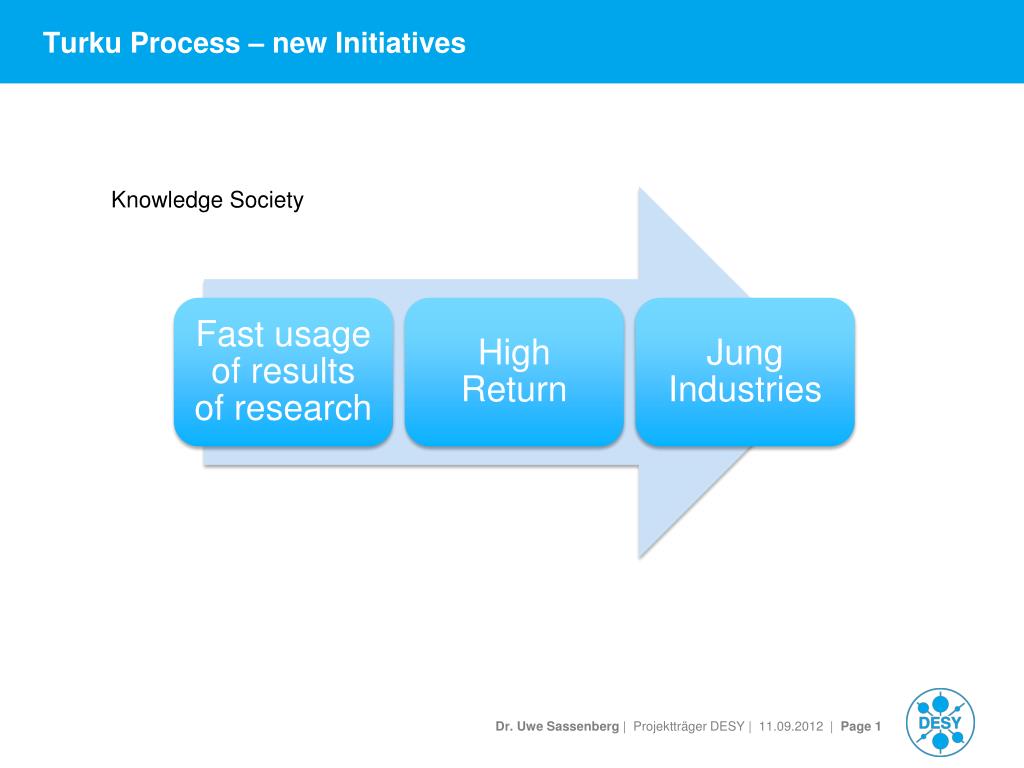 Turku Process – new Initiatives

Knowledge Society

Fast usage of results of research

High Return

Jung Industries

Dr. Uwe Sassenberg | Projektträger DESY | 11.09.2012 | Page 1

DESY